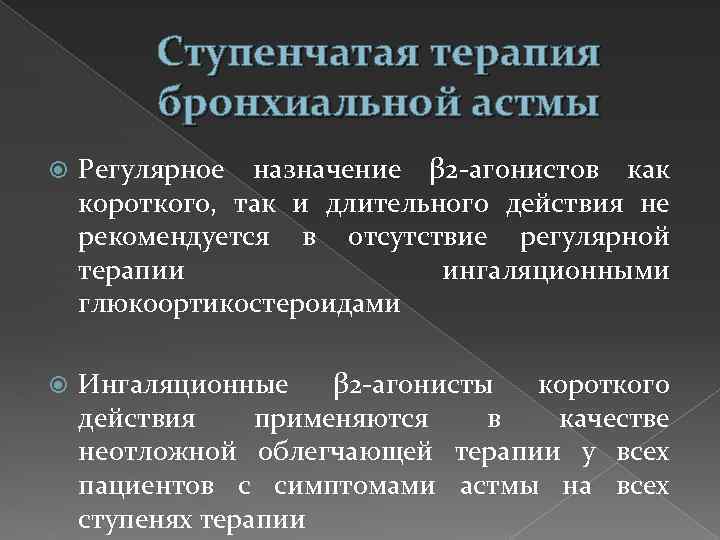 Ступенчатая терапия бронхиальной астмы

Регулярное назначение β2-агонистов как короткого, так и длительного действия не рекомендуется в отсутствие регулярной терапии ингаляционными глюкоортикостероидами

Ингаляционные β2-агонисты короткого действия применяются в качестве неотложной облегчающей терапии у всех пациентов с симптомами астмы на всех ступенях терапии